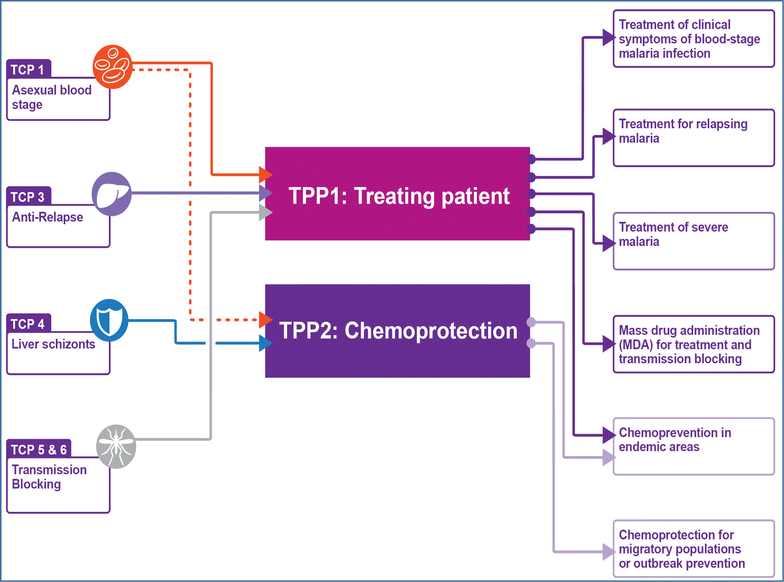 TCP 1
Asexual blood stage

TCP 3
Anti-Relapse

TCP 4
Liver schizonts

TCP 5 & 6
Transmission Blocking

TPP1: Treating patient

TPP2: Chemoprotection

Treatment of clinical symptoms of blood-stage malaria infection

Treatment for relapsing malaria

Treatment of severe malaria

Mass drug administration (MDA) for treatment and transmission blocking

Chemoprevention in endemic areas

Chemoprotection for migratory populations or outbreak prevention